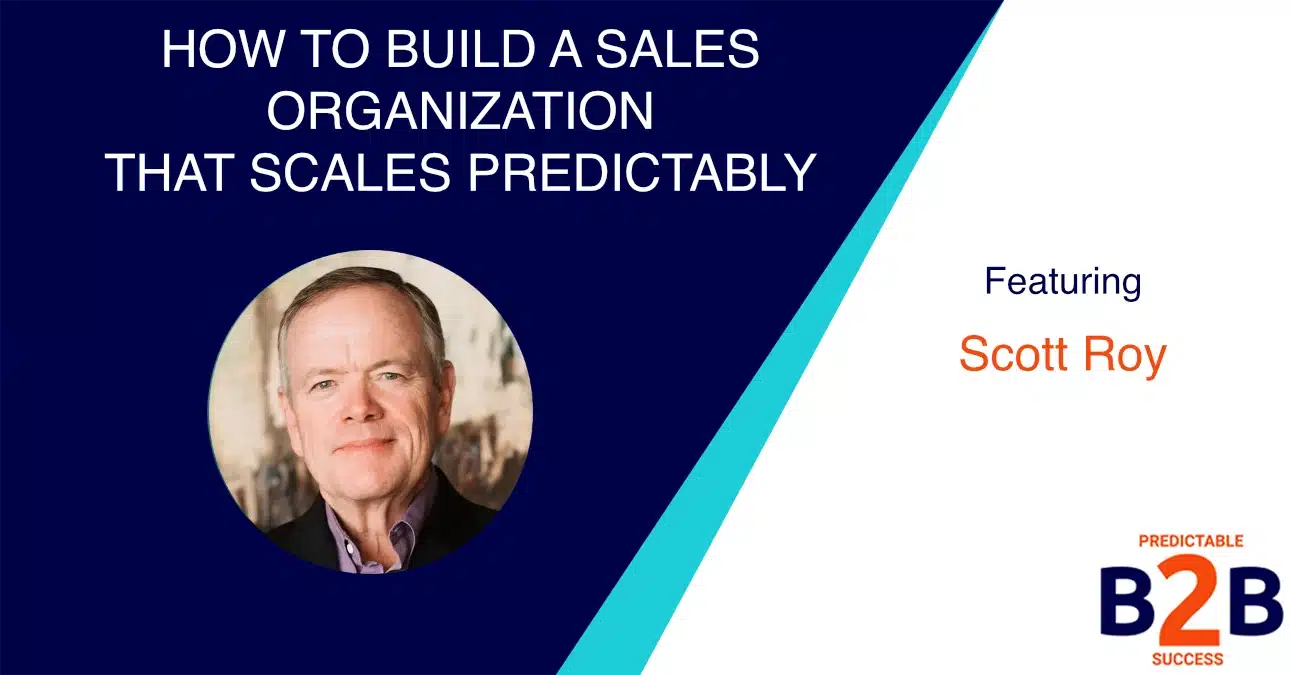 HOW TO BUILD A SALES ORGANIZATION THAT SCALES PREDICTABLY

Featuring

Scott Roy

PREDICTABLE
B2B
SUCCESS